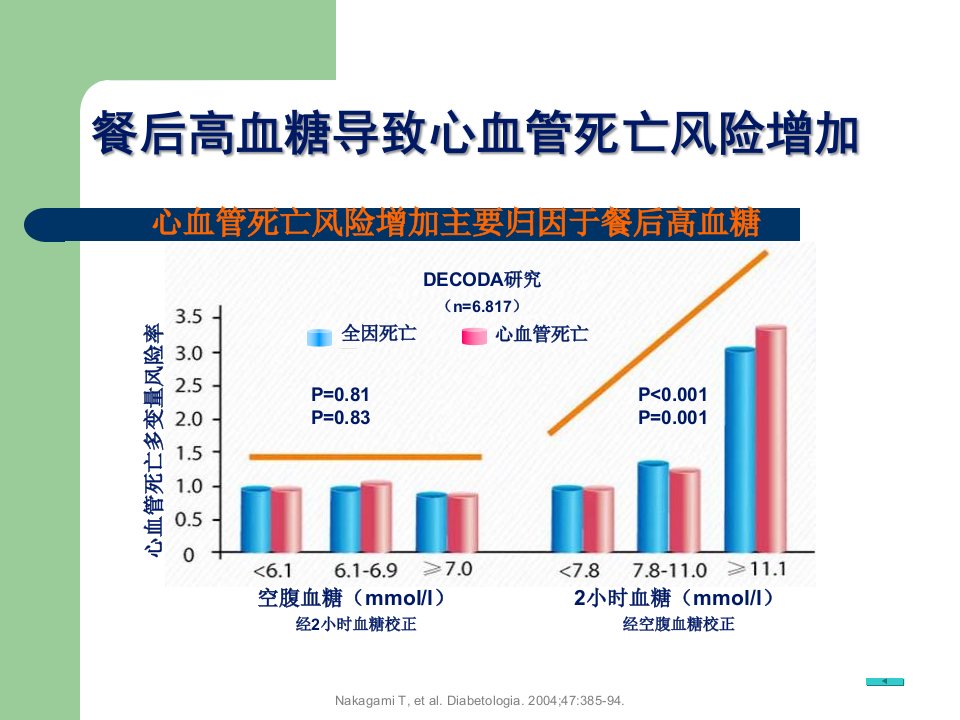 餐后高血糖导致心血管死亡风险增加

心血管死亡风险增加主要归因于餐后高血糖

DECODA研究
（n=6.817）

全因死亡 心血管死亡

心血管死亡多变量风险率

3.5
3.0
2.5
2.0
1.5
1.0
0.5
0

P=0.81
P=0.83

P<0.001
P=0.001

<6.1 6.1-6.9 ≥7.0

<7.8 7.8-11.0 ≥11.1

空腹血糖（mmol/l）
经2小时血糖校正

2小时血糖（mmol/l）
经空腹血糖校正

Nakagami T, et al. Diabetologia. 2004;47:385-94.